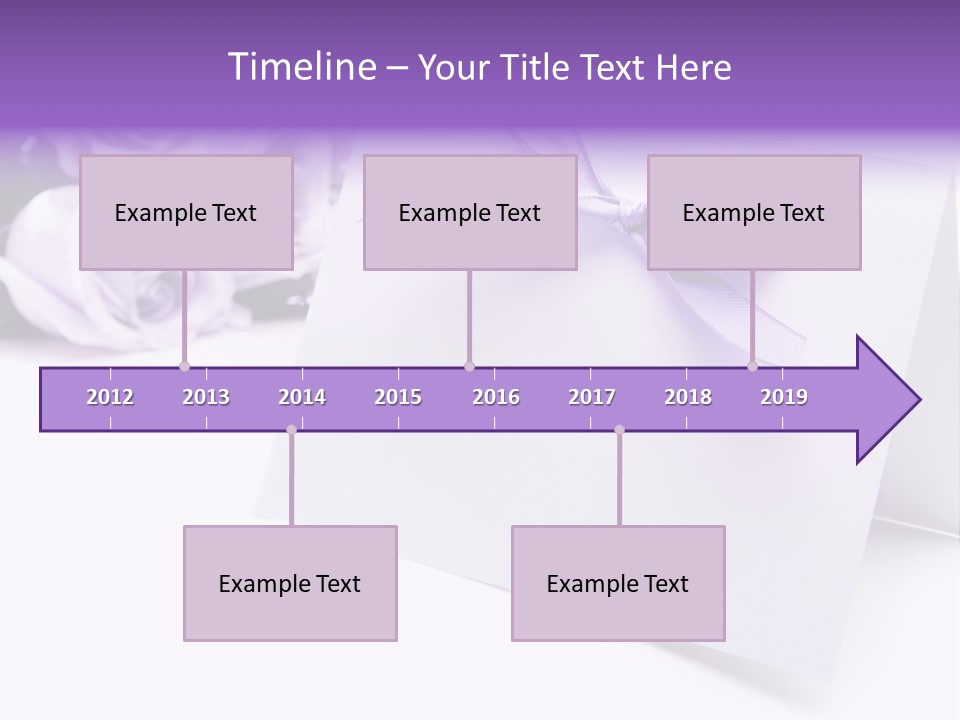 Timeline – Your Title Text Here

Example Text

Example Text

Example Text

2012 2013 2014 2015 2016 2017 2018 2019

Example Text

Example Text